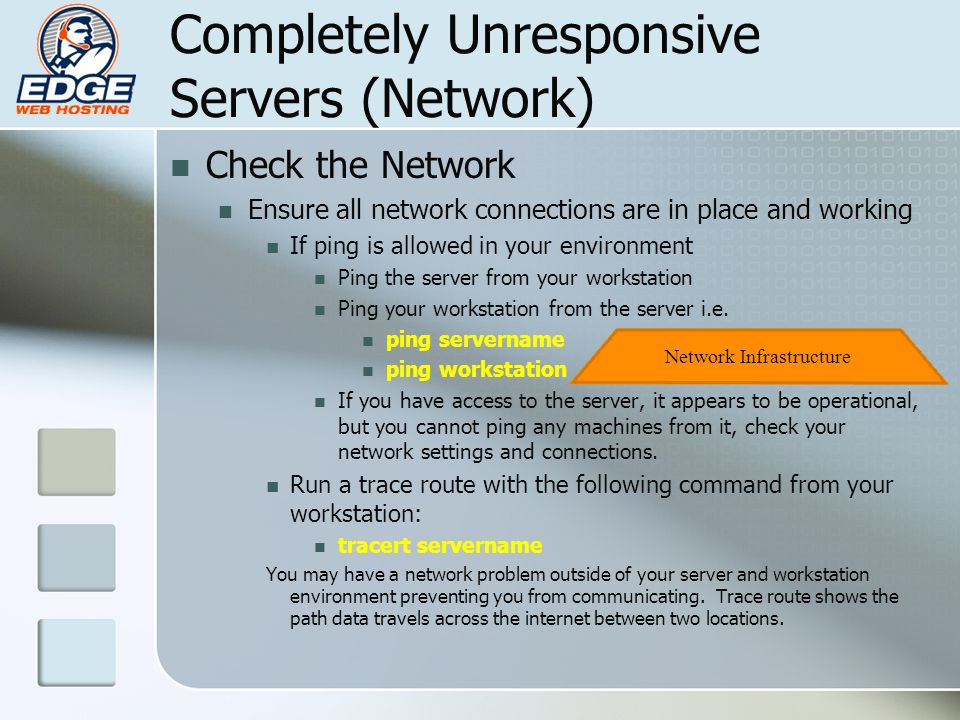 EDGE
WEB HOSTING

Completely Unresponsive Servers (Network)

Check the Network

Ensure all network connections are in place and working

If ping is allowed in your environment

Ping the server from your workstation

Ping your workstation from the server i.e.

ping servername

ping workstation

Network Infrastructure

If you have access to the server, it appears to be operational, but you cannot ping any machines from it, check your network settings and connections.

Run a trace route with the following command from your workstation:

tracert servername

You may have a network problem outside of your server and workstation environment preventing you from communicating. Trace route shows the path data travels across the internet between two locations.